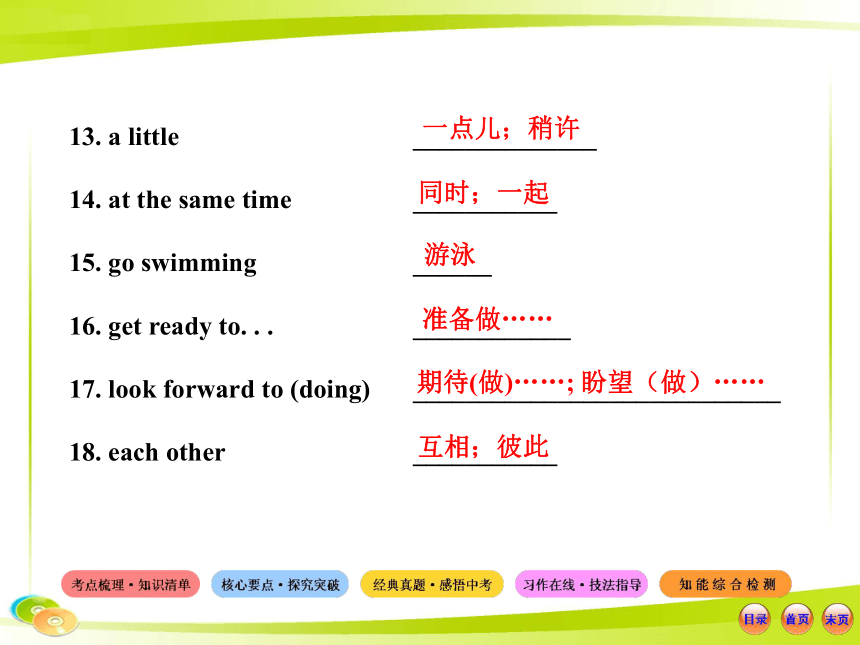 13. a little 一点儿；稍许

14. at the same time 同时；一起

15. go swimming 游泳

16. get ready to. . . 准备做……

17. look forward to (doing) 期待(做)……; 盼望（做）……

18. each other 互相；彼此

考点梳理·知识清单 核心要点·探究突破 经典真题·感悟中考 习作在线·技法指导 知能综合检测

目录 首页 末页